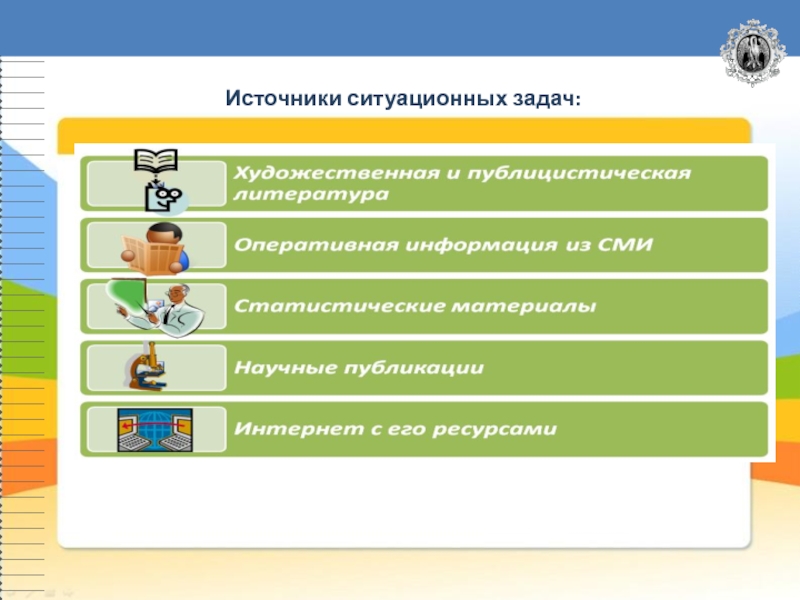 Источники ситуационных задач:

Художественная и публицистическая литература

Оперативная информация из СМИ

Статистические материалы

Научные публикации

Интернет с его ресурсами